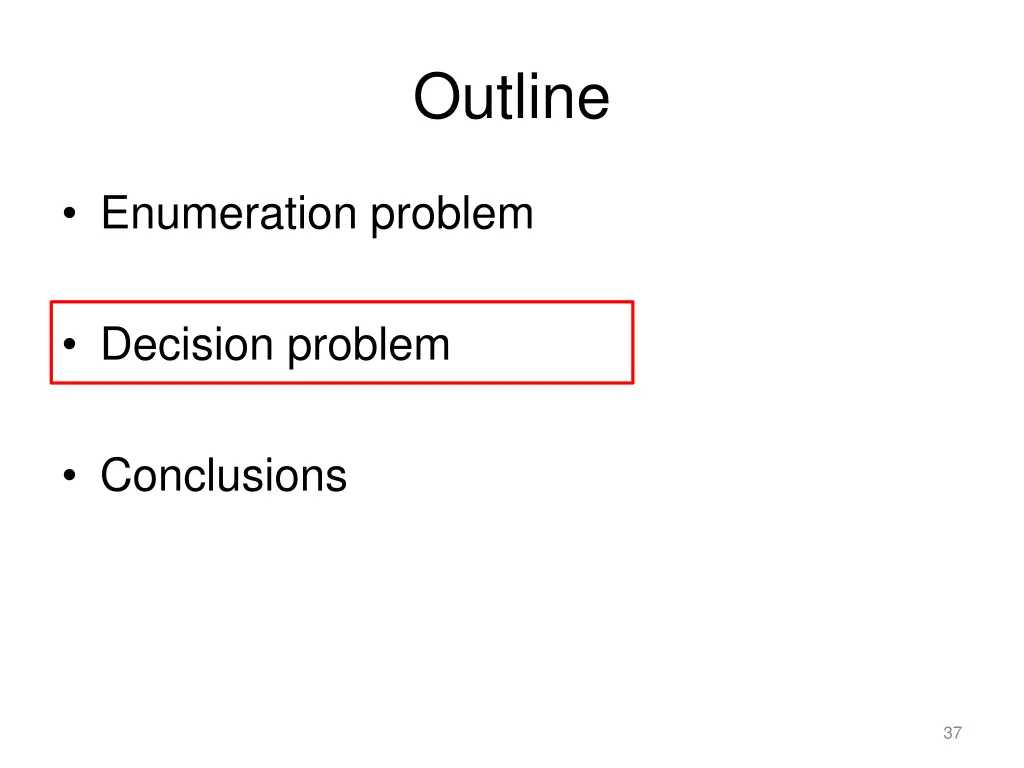 Outline

• Enumeration problem

• Decision problem

• Conclusions

37